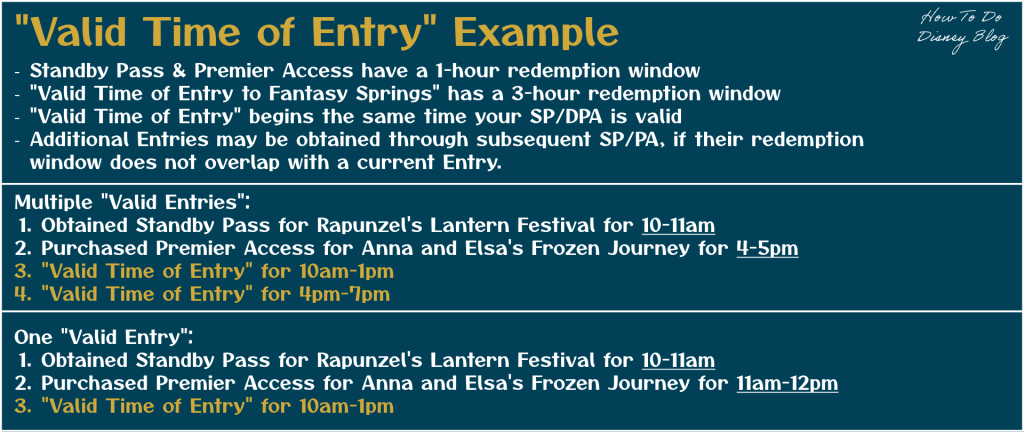 "Valid Time of Entry" Example

How To Do Disney Blog

- Standby Pass & Premier Access have a 1-hour redemption window
- "Valid Time of Entry to Fantasy Springs" has a 3-hour redemption window
- "Valid Time of Entry" begins the same time your SP/DPA is valid
- Additional Entries may be obtained through subsequent SP/PA, if their redemption window does not overlap with a current Entry.

Multiple "Valid Entries":
1. Obtained Standby Pass for Rapunzel's Lantern Festival for 10-11am
2. Purchased Premier Access for Anna and Elsa's Frozen Journey for 4-5pm
3. "Valid Time of Entry" for 10am-1pm
4. "Valid Time of Entry" for 4pm-7pm

One "Valid Entry":
1. Obtained Standby Pass for Rapunzel's Lantern Festival for 10-11am
2. Purchased Premier Access for Anna and Elsa's Frozen Journey for 11am-12pm
3. "Valid Time of Entry" for 10am-1pm